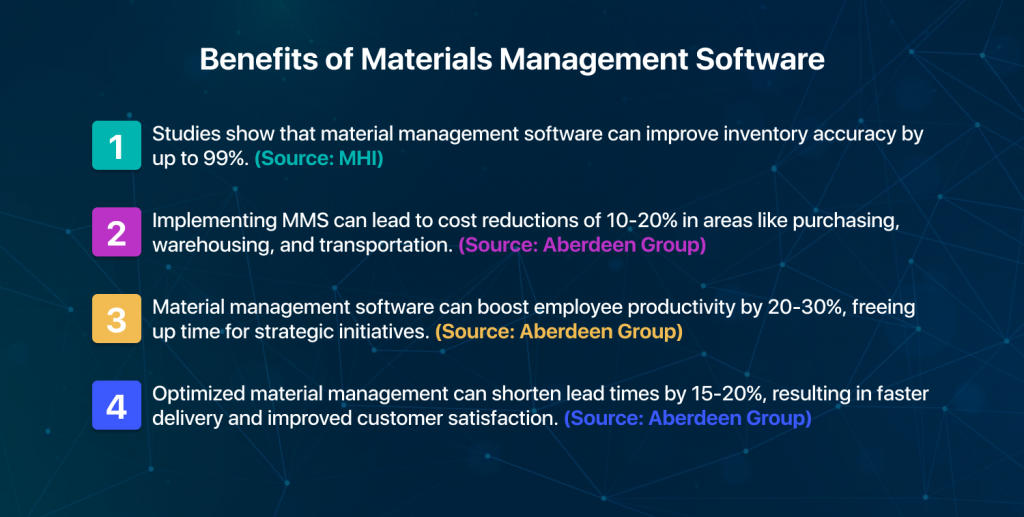 Benefits of Materials Management Software

1 Studies show that material management software can improve inventory accuracy by up to 99%. (Source: MHI)

2 Implementing MMS can lead to cost reductions of 10-20% in areas like purchasing, warehousing, and transportation. (Source: Aberdeen Group)

3 Material management software can boost employee productivity by 20-30%, freeing up time for strategic initiatives. (Source: Aberdeen Group)

4 Optimized material management can shorten lead times by 15-20%, resulting in faster delivery and improved customer satisfaction. (Source: Aberdeen Group)